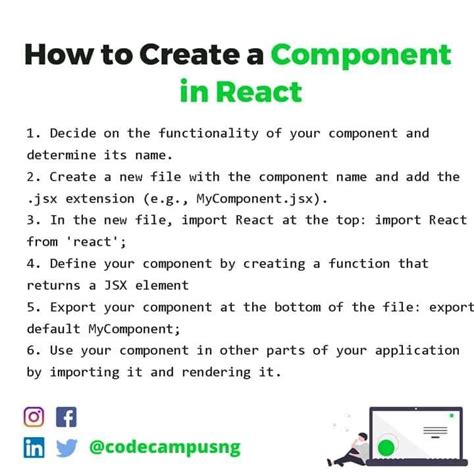 How to Create a Component in React

1. Decide on the functionality of your component and determine its name.
2. Create a new file with the component name and add the .jsx extension (e.g., MyComponent.jsx).
3. In the new file, import React at the top: import React from 'react';
4. Define your component by creating a function that returns a JSX element
5. Export your component at the bottom of the file: export default MyComponent;
6. Use your component in other parts of your application by importing it and rendering it.

@codecampusng